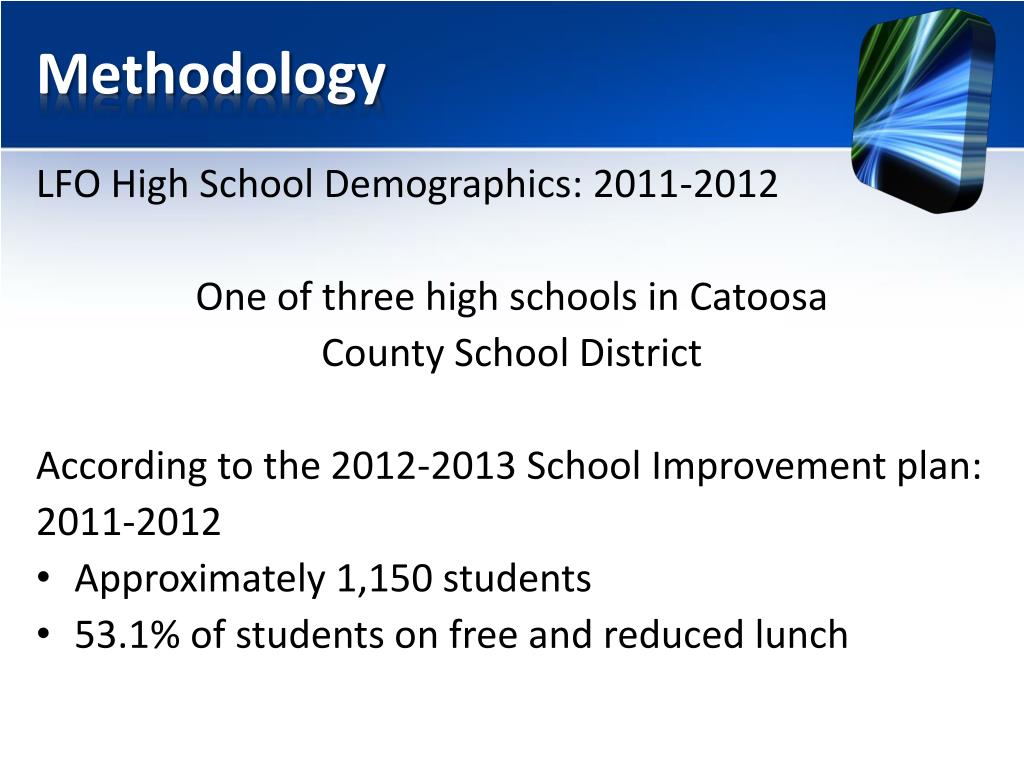 Methodology

LFO High School Demographics: 2011-2012

One of three high schools in Catoosa County School District

According to the 2012-2013 School Improvement plan: 2011-2012
• Approximately 1,150 students
• 53.1% of students on free and reduced lunch